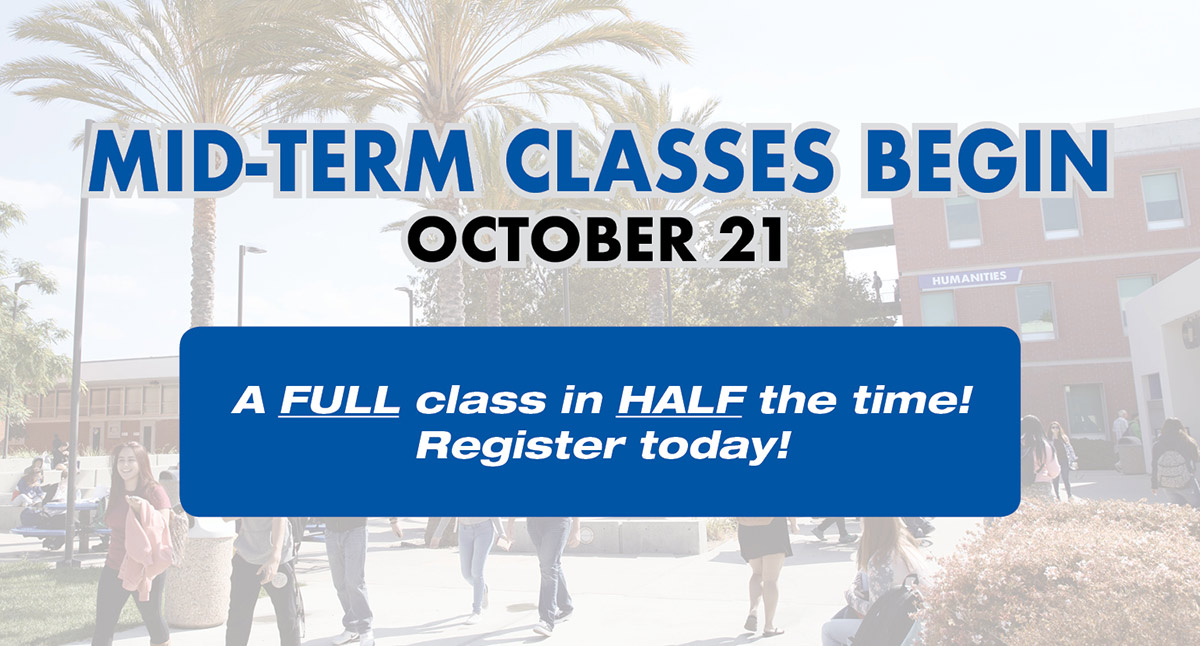 MID-TERM CLASSES BEGIN
OCTOBER 21

HUMANITIES

A FULL class in HALF the time!
Register today!